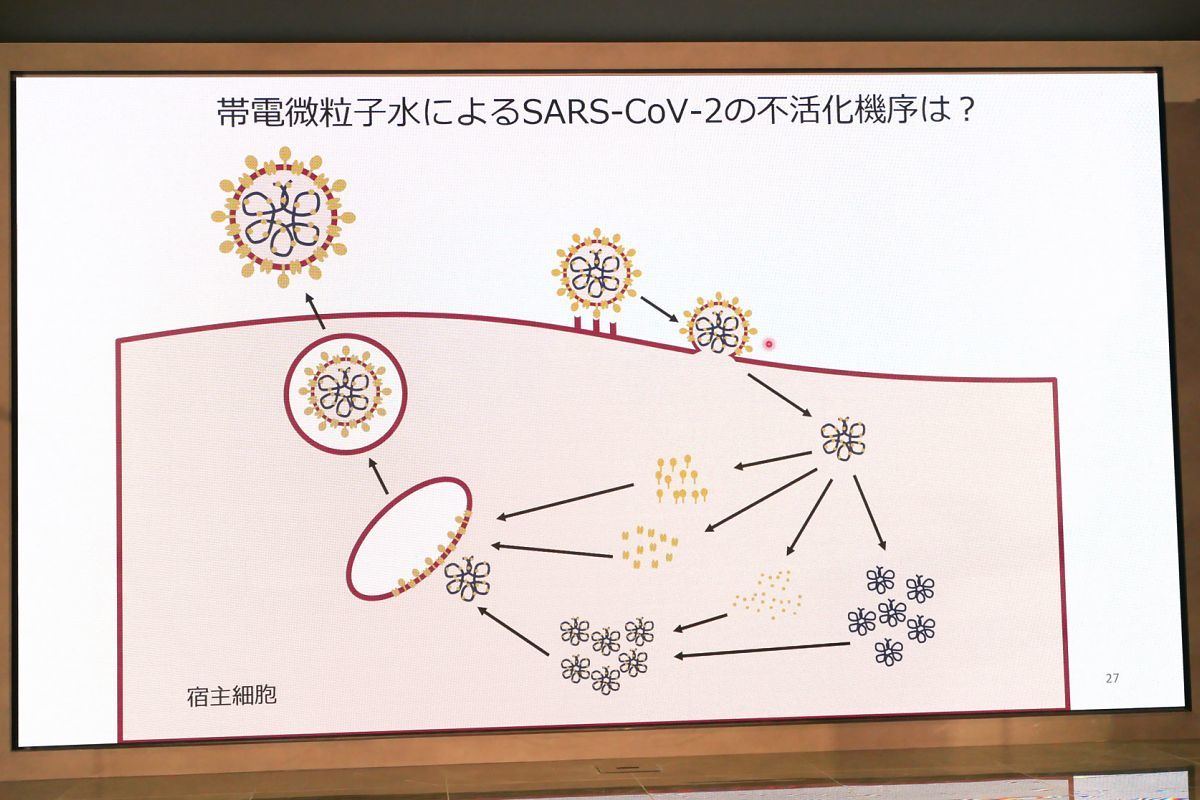 帯電微粒子水によるSARS-CoV-2の不活化機序は？

宿主細胞

27